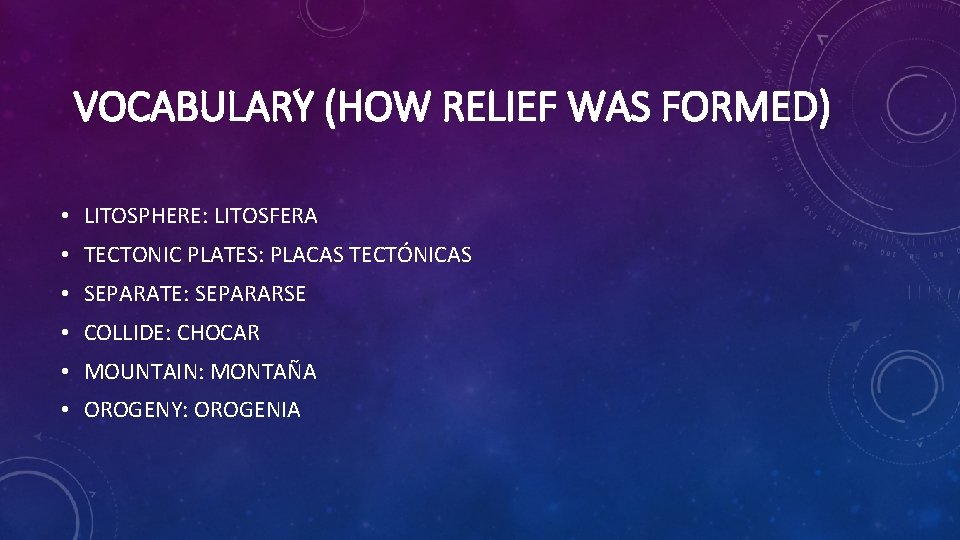 VOCABULARY (HOW RELIEF WAS FORMED)

• LITOSPHERE: LITOSFERA
• TECTONIC PLATES: PLACAS TECTÓNICAS
• SEPARATE: SEPARARSE
• COLLIDE: CHOCAR
• MOUNTAIN: MONTAÑA
• OROGENY: OROGENIA